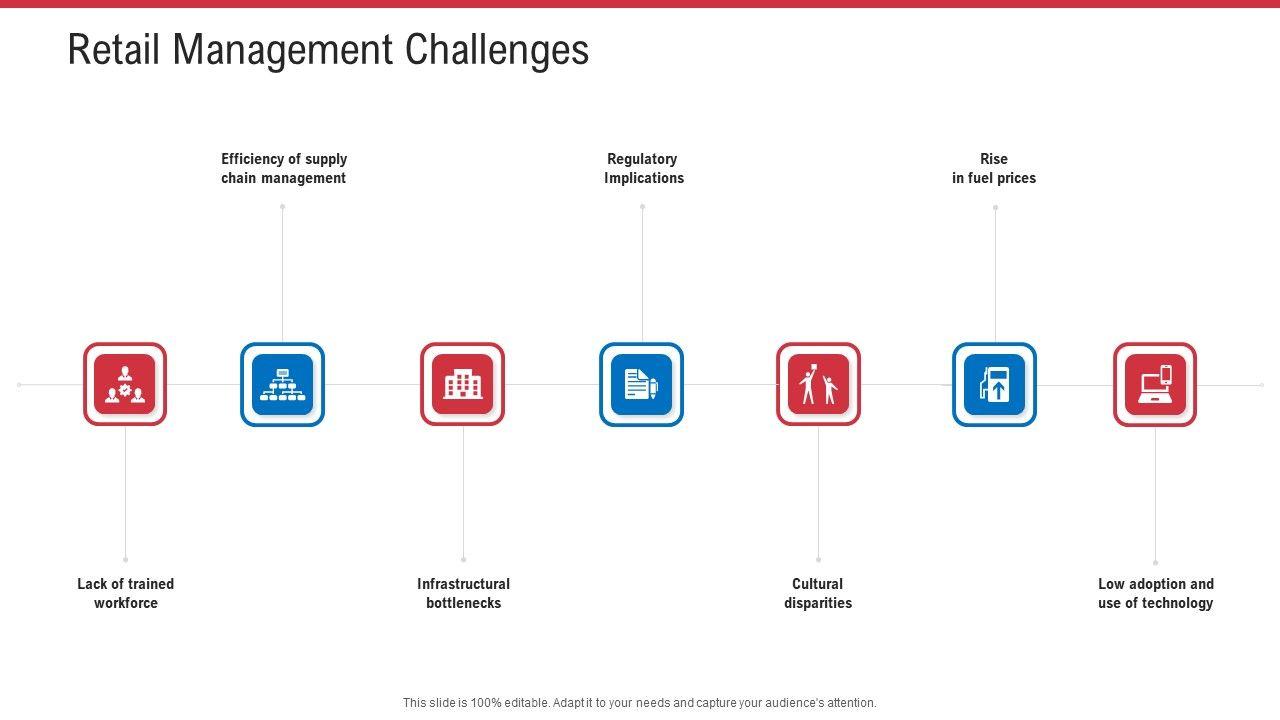 Retail Management Challenges

Efficiency of supply chain management

Regulatory Implications

Rise in fuel prices

Lack of trained workforce

Infrastructural bottlenecks

Cultural disparities

Low adoption and use of technology

This slide is 100% editable. Adapt it to your needs and capture your audience's attention.